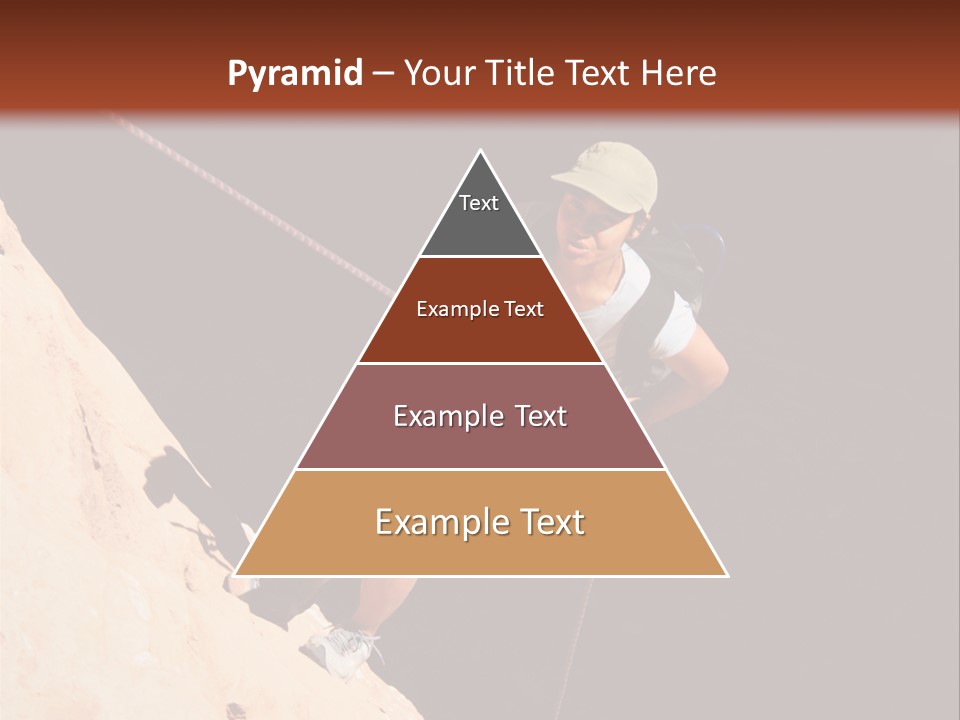 Pyramid – Your Title Text Here

Text

Example Text

Example Text

Example Text